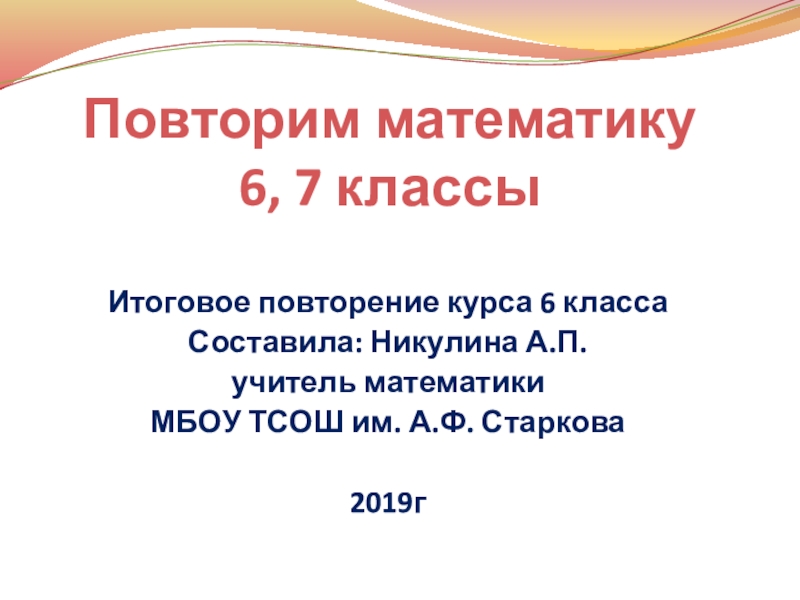 Повторим математику
6, 7 классы

Итоговое повторение курса 6 класса
Составила: Никулина А.П.
учитель математики
МБОУ ТСОШ им. А.Ф. Старкова

2019г